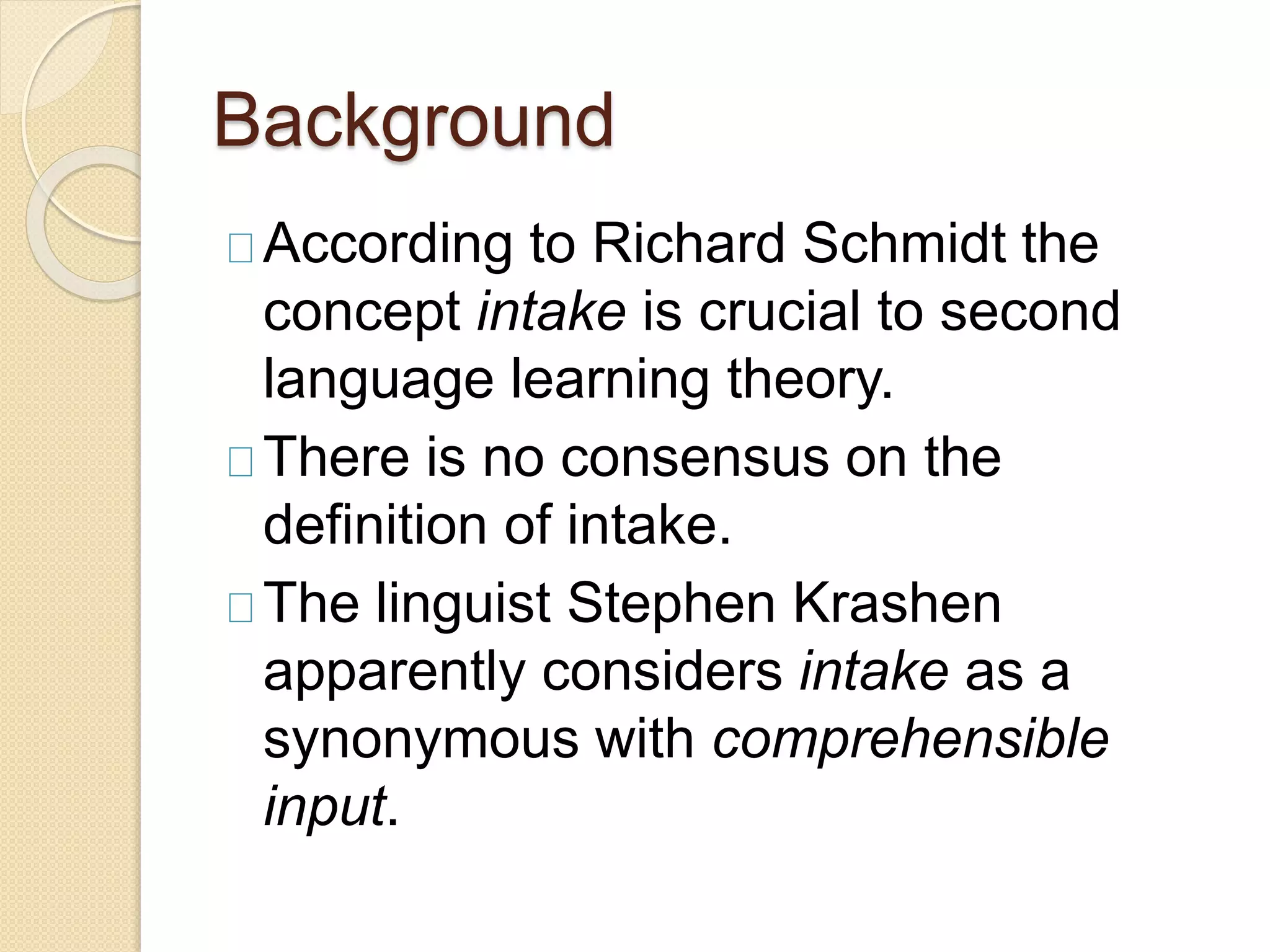 Background

According to Richard Schmidt the concept intake is crucial to second language learning theory.

There is no consensus on the definition of intake.

The linguist Stephen Krashen apparently considers intake as a synonymous with comprehensible input.